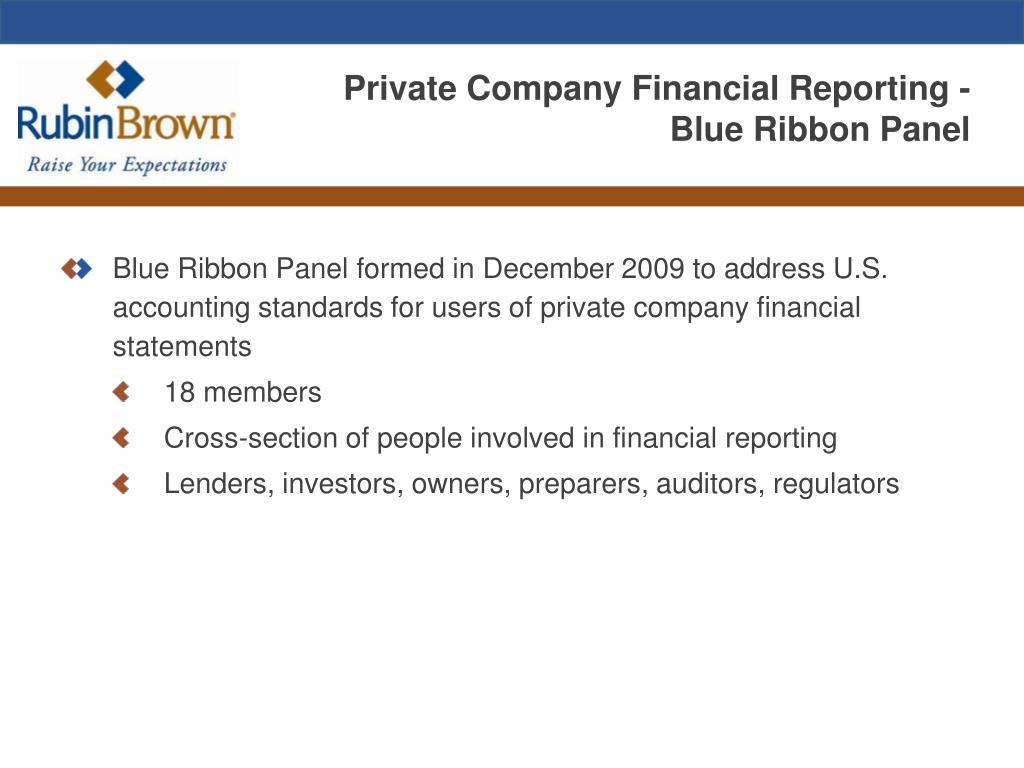 RubinBrown
Raise Your Expectations

Private Company Financial Reporting - Blue Ribbon Panel

Blue Ribbon Panel formed in December 2009 to address U.S. accounting standards for users of private company financial statements

18 members

Cross-section of people involved in financial reporting

Lenders, investors, owners, preparers, auditors, regulators